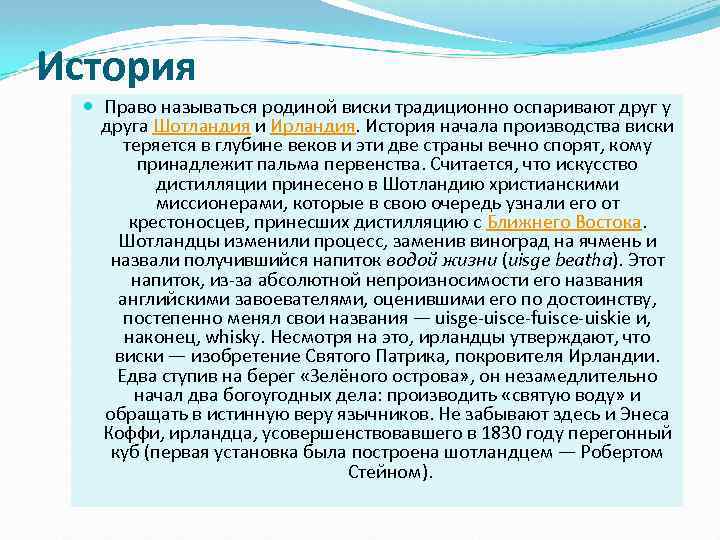 История

Право называться родиной виски традиционно оспаривают друг у друга Шотландия и Ирландия. История начала производства виски теряется в глубине веков и эти две страны вечно спорят, кому принадлежит пальма первенства. Считается, что искусство дистилляции принесено в Шотландию христианскими миссионерами, которые в свою очередь узнали его от крестоносцев, принесших дистилляцию с Ближнего Востока. Шотландцы изменили процесс, заменив виноград на ячмень и назвали получившийся напиток водой жизни (uisge beatha). Этот напиток, из-за абсолютной непроизносимости его названия английскими завоевателями, оценившими его по достоинству, постепенно менял свои названия — uisge-uisce-fuisce-uiskie и, наконец, whisky. Несмотря на это, ирландцы утверждают, что виски — изобретение Святого Патрика, покровителя Ирландии. Едва ступив на берег «Зелёного острова», он незамедлительно начал два богоугодных дела: производить «святую воду» и обращать в истинную веру язычников. Не забывают здесь и Энеса Коффи, ирландца, усовершенствовавшего в 1830 году перегонный куб (первая установка была построена шотландцем — Робертом Стейном).